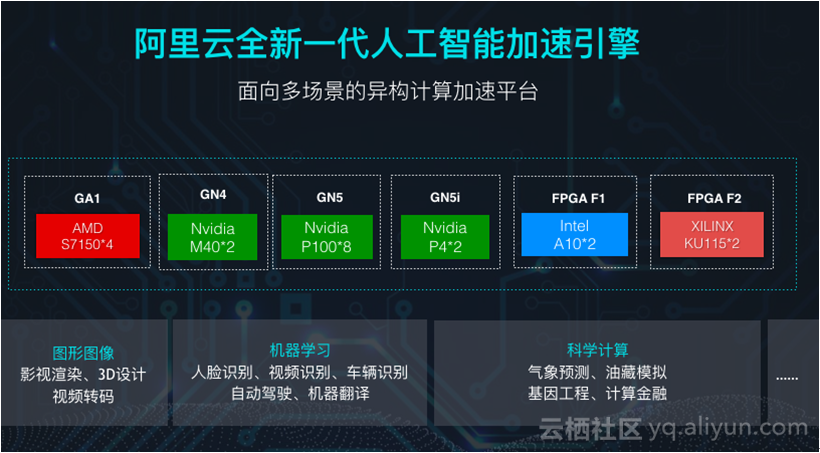 阿里云全新一代人工智能加速引擎

面向多场景的异构计算加速平台

GA1
AMD S7150*4

GN4
Nvidia M40*2

GN5
Nvidia P100*8

GN5i
Nvidia P4*2

FPGA F1
Intel A10*2

FPGA F2
XILINX KU115*2

图形图像
影视渲染、3D设计
视频转码

机器学习
人脸识别、视频识别、车辆识别
自动驾驶、机器翻译

科学计算
气象预测、油藏模拟
基因工程、计算金融

......

云栖社区 yq.aliyun.com